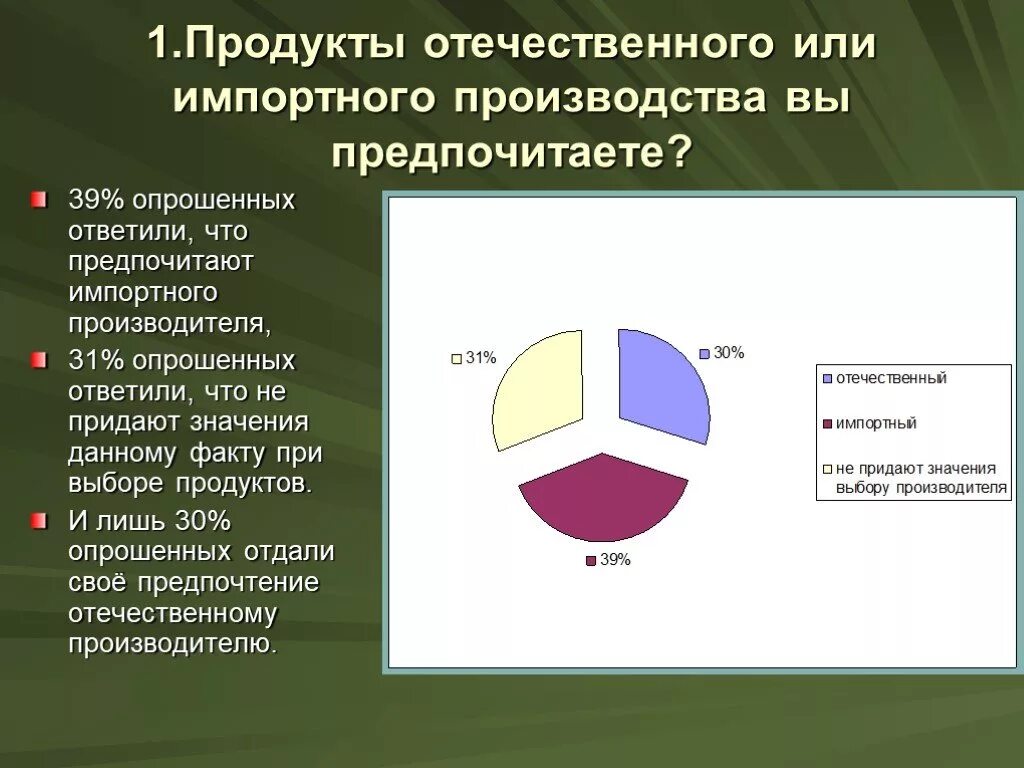 1.Продукты отечественного или импортного производства вы предпочитаете?

39% опрошенных ответили, что предпочитают импортного производителя,

31% опрошенных ответили, что не придают значения данному факту при выборе продуктов.

И лишь 30% опрошенных отдали своё предпочтение отечественному производителю.

31%

30%

39%

отечественный

импортный

не придают значения выбору производителя